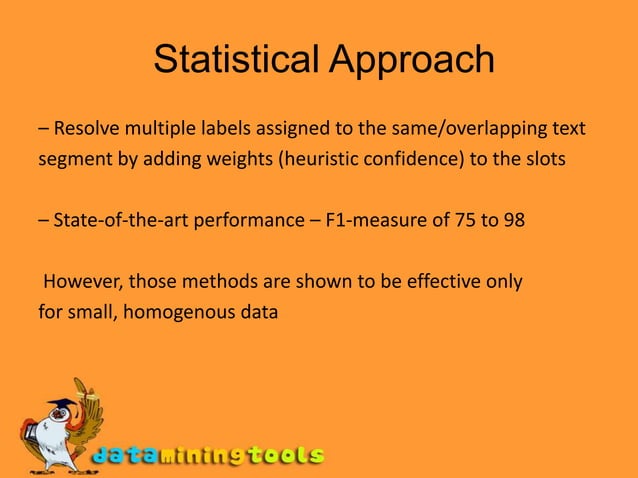 Statistical Approach

– Resolve multiple labels assigned to the same/overlapping text segment by adding weights (heuristic confidence) to the slots

– State-of-the-art performance – F1-measure of 75 to 98

However, those methods are shown to be effective only for small, homogenous data

dataminingtools